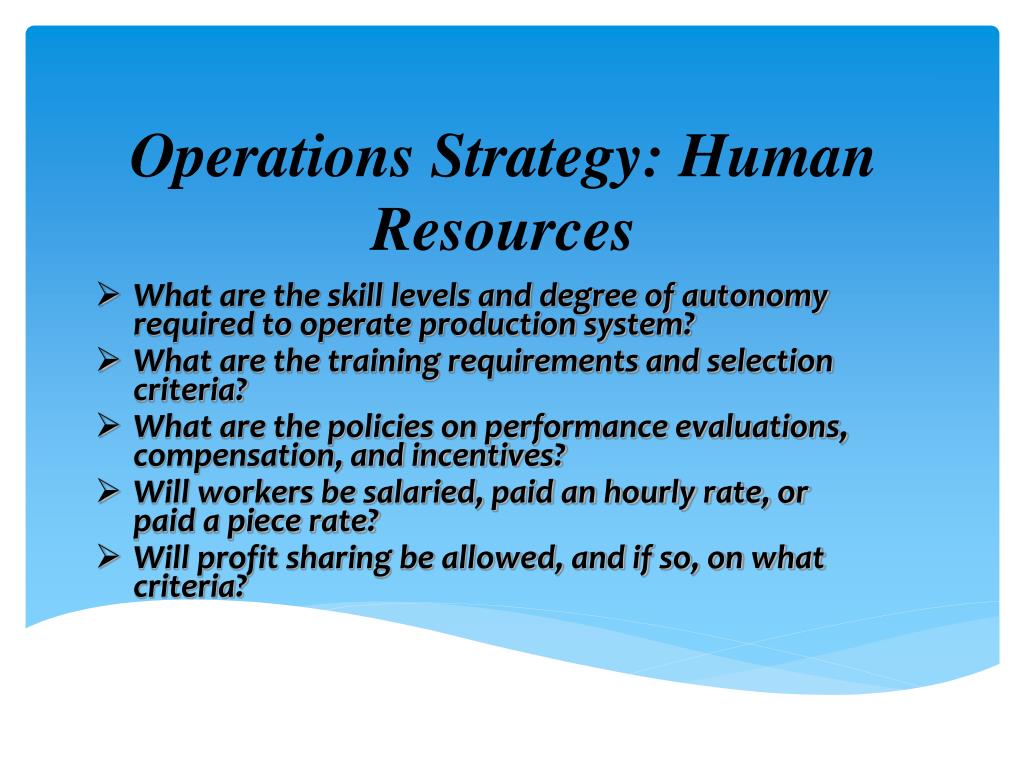 Operations Strategy: Human Resources

➢ What are the skill levels and degree of autonomy required to operate production system?
➢ What are the training requirements and selection criteria?
➢ What are the policies on performance evaluations, compensation, and incentives?
➢ Will workers be salaried, paid an hourly rate, or paid a piece rate?
➢ Will profit sharing be allowed, and if so, on what criteria?